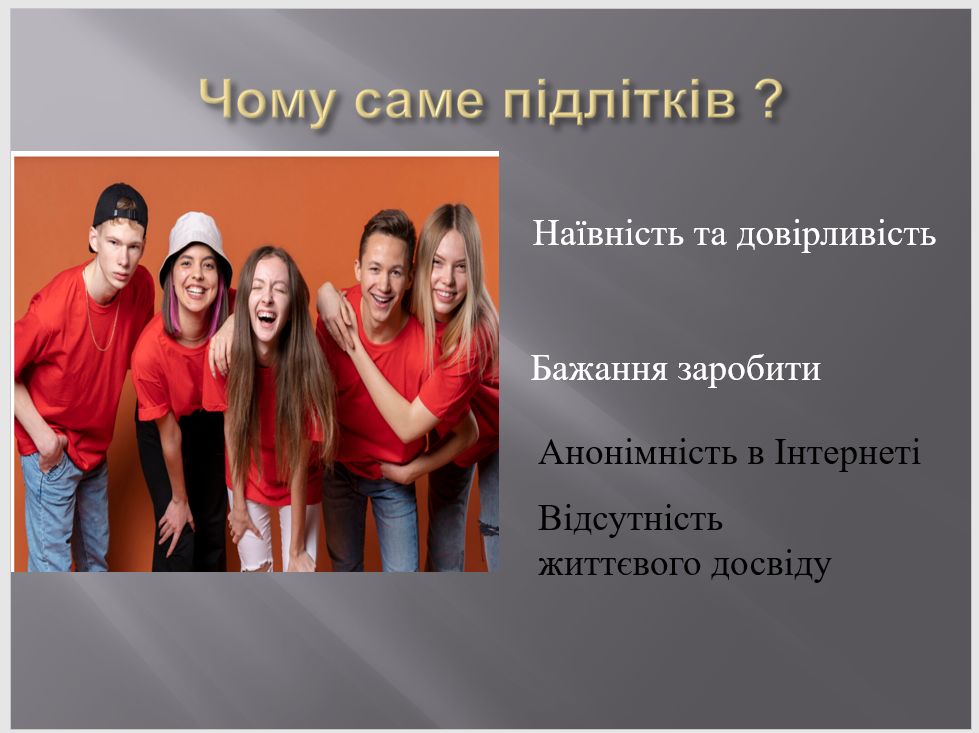 Чому саме підлітків ?

Наївність та довірливість

Бажання заробити

Анонімність в Інтернеті

Відсутність життєвого досвіду